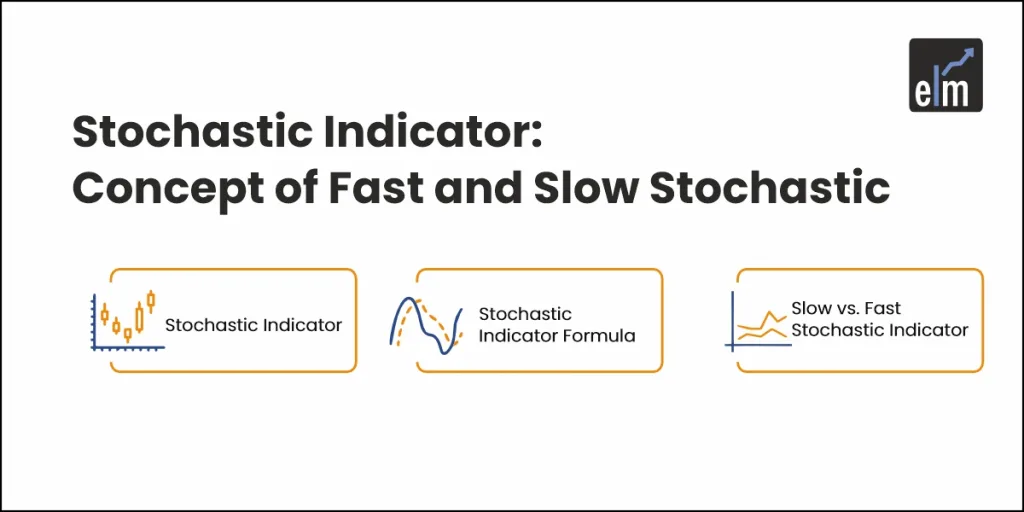 elm

Stochastic Indicator:
Concept of Fast and Slow Stochastic

Stochastic Indicator

Stochastic Indicator Formula

Slow vs. Fast Stochastic Indicator